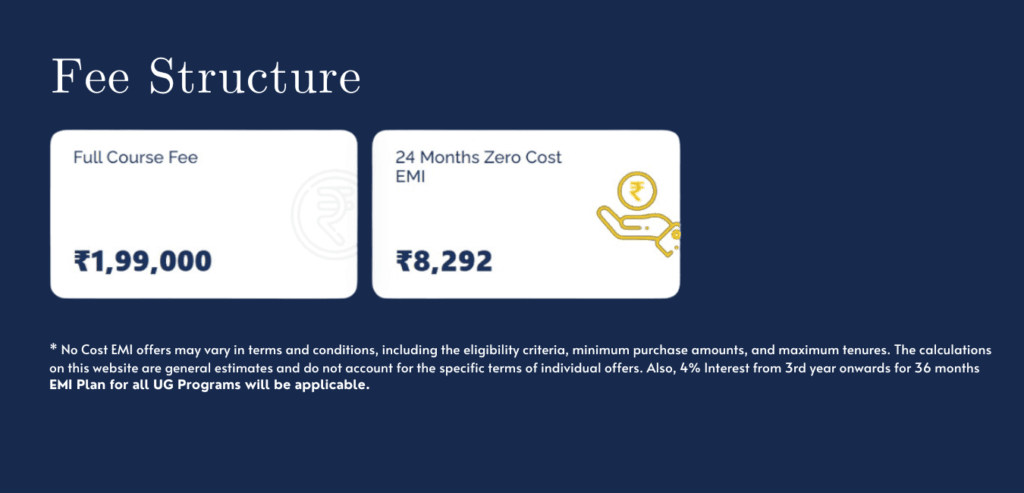 Fee Structure

Full Course Fee

₹1,99,000

24 Months Zero Cost EMI

₹8,292

* No Cost EMI offers may vary in terms and conditions, including the eligibility criteria, minimum purchase amounts, and maximum tenures. The calculations on this website are general estimates and do not account for the specific terms of individual offers. Also, 4% Interest from 3rd year onwards for 36 months EMI Plan for all UG Programs will be applicable.